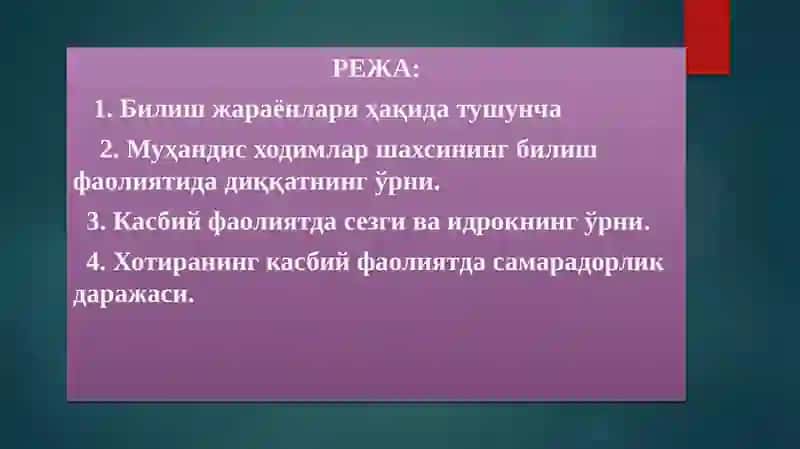 РЕЖА:

1. Билиш жараёнлари ҳақида тушунча

2. Муҳандис ходимлар шахсининг билиш фаолиятида диққатнинг ўрни.

3. Касбий фаолиятда сезги ва идрокнинг ўрни.

4. Хотиранинг касбий фаолиятда самарадорлик даражаси.